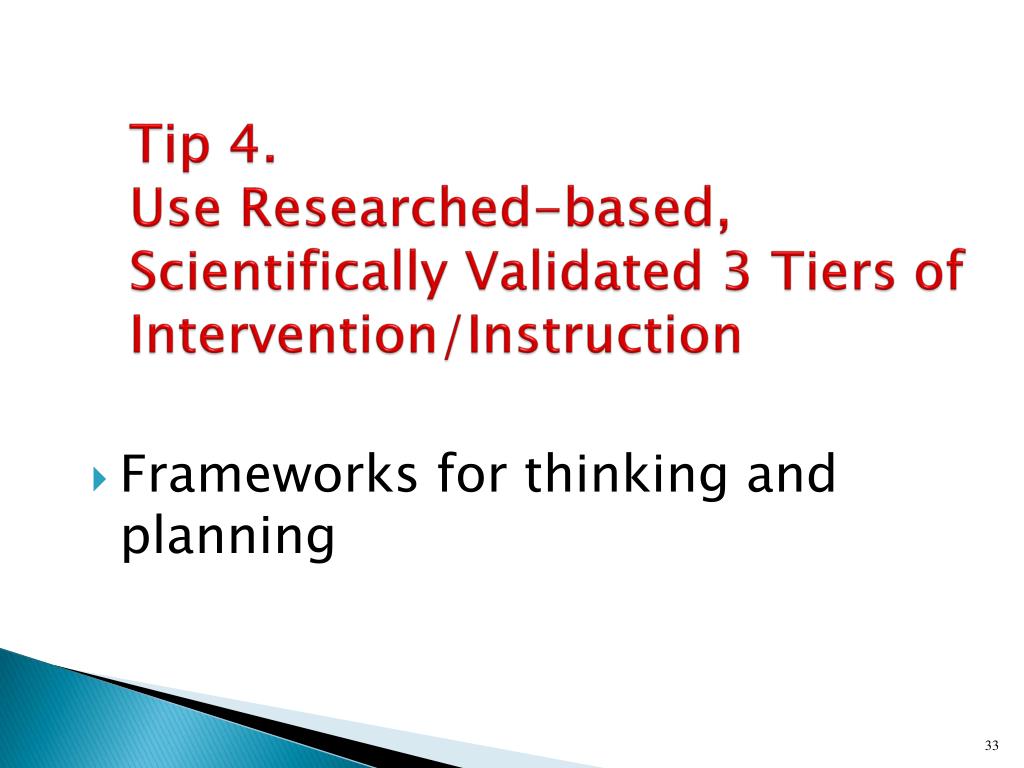 Tip 4.
Use Researched-based, Scientifically Validated 3 Tiers of Intervention/Instruction

Frameworks for thinking and planning

33